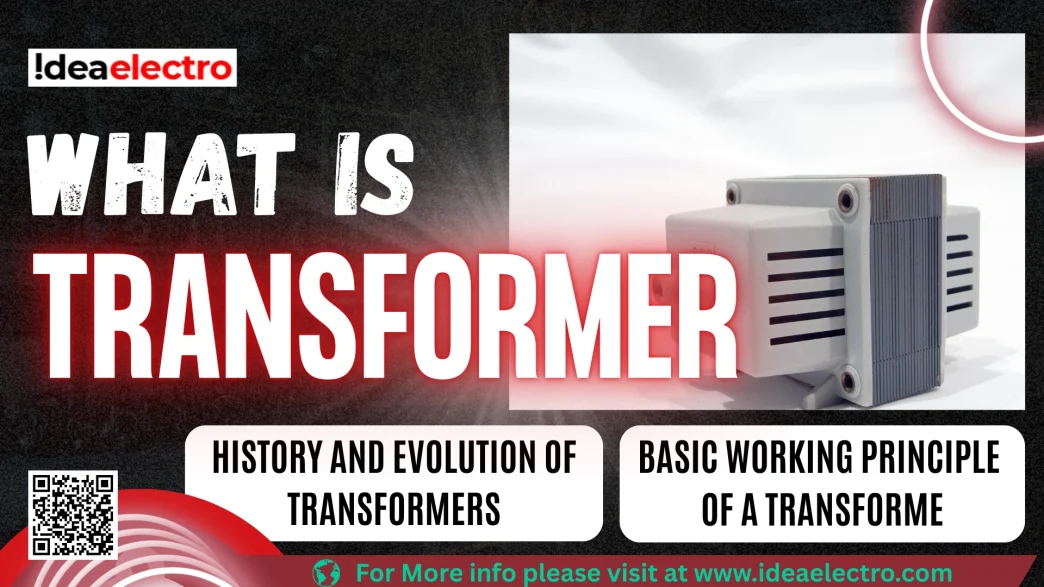 !deaelectro

WHAT IS

TRANSFORMER

HISTORY AND EVOLUTION OF TRANSFORMERS

BASIC WORKING PRINCIPLE OF A TRANSFORME

For More info please visit at www.ideaelectro.com